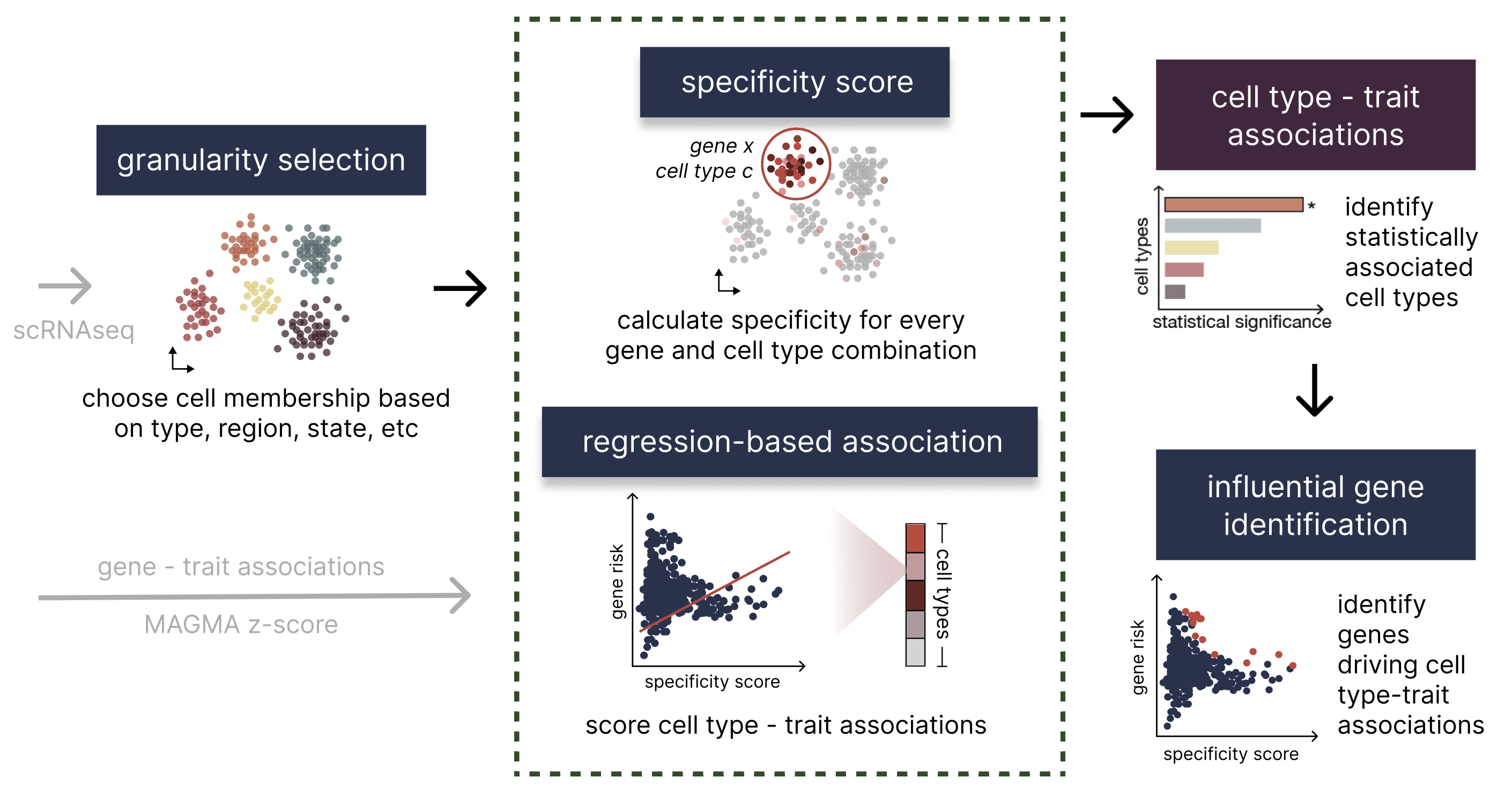 granularity selection

scRNAseq

choose cell membership based on type, region, state, etc

gene - trait associations

MAGMA z-score

specificity score

gene x
cell type c

calculate specificity for every gene and cell type combination

regression-based association

gene risk

specificity score

cell types

score cell type - trait associations

cell type - trait associations

cell types

*

statistical significance

identify statistically associated cell types

influential gene identification

gene risk

specificity score

identify genes driving cell type-trait associations